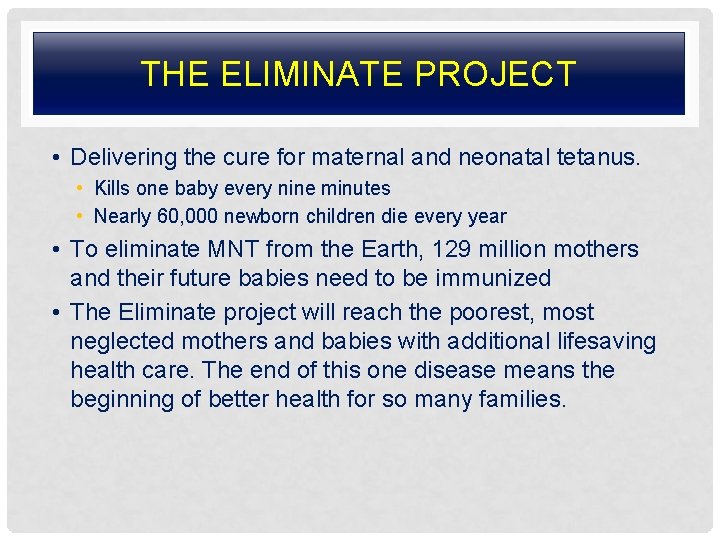 THE ELIMINATE PROJECT

• Delivering the cure for maternal and neonatal tetanus.
  • Kills one baby every nine minutes
  • Nearly 60,000 newborn children die every year
• To eliminate MNT from the Earth, 129 million mothers and their future babies need to be immunized
• The Eliminate project will reach the poorest, most neglected mothers and babies with additional lifesaving health care. The end of this one disease means the beginning of better health for so many families.